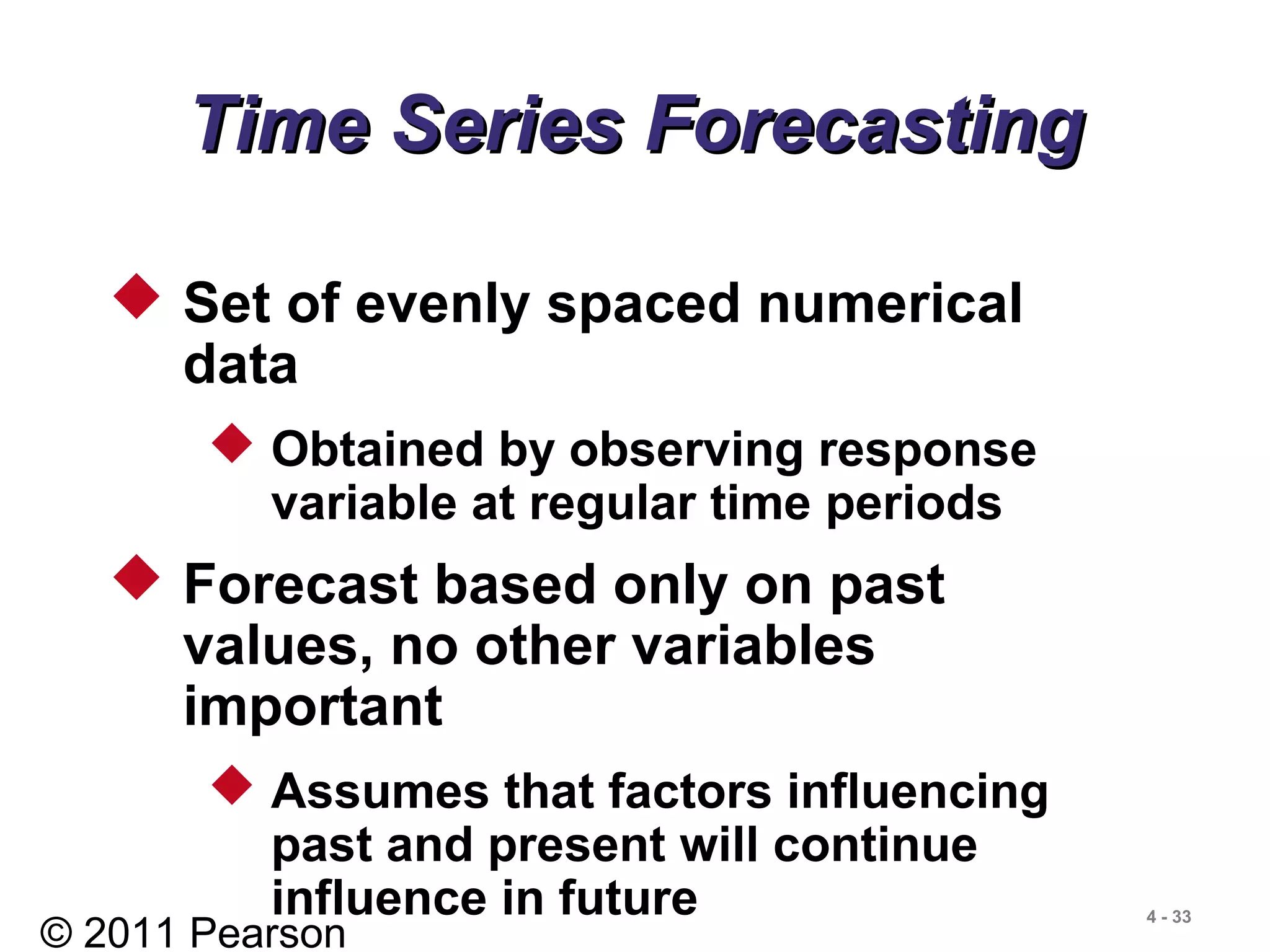 Time Series Forecasting

Set of evenly spaced numerical data

Obtained by observing response variable at regular time periods

Forecast based only on past values, no other variables important

Assumes that factors influencing past and present will continue influence in future

© 2011 Pearson

4 - 33